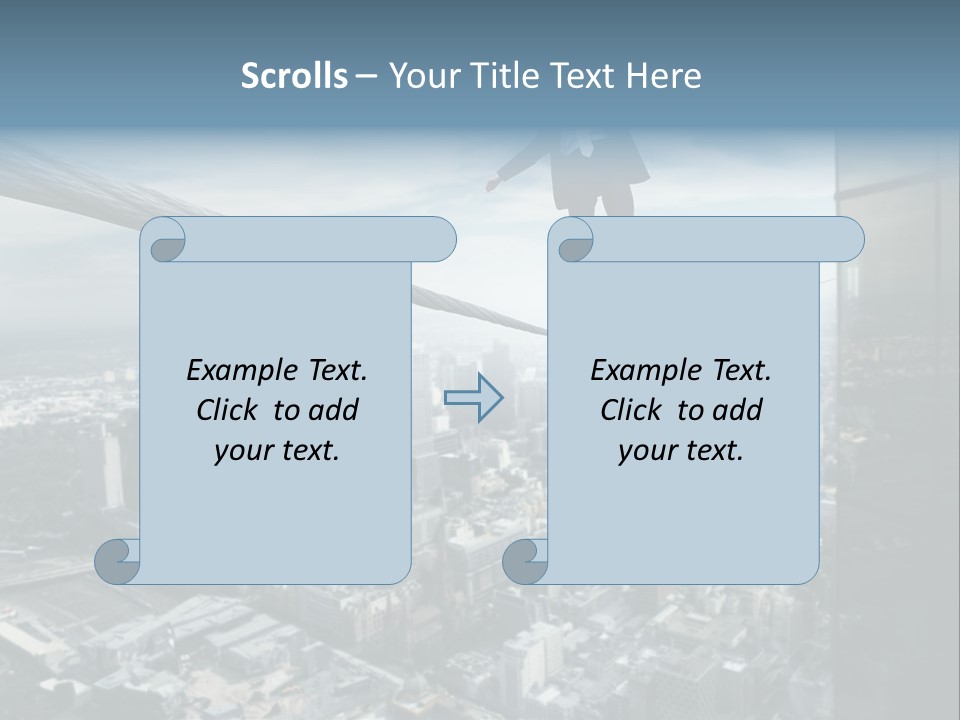 Scrolls – Your Title Text Here

Example Text. Click to add your text.

Example Text. Click to add your text.